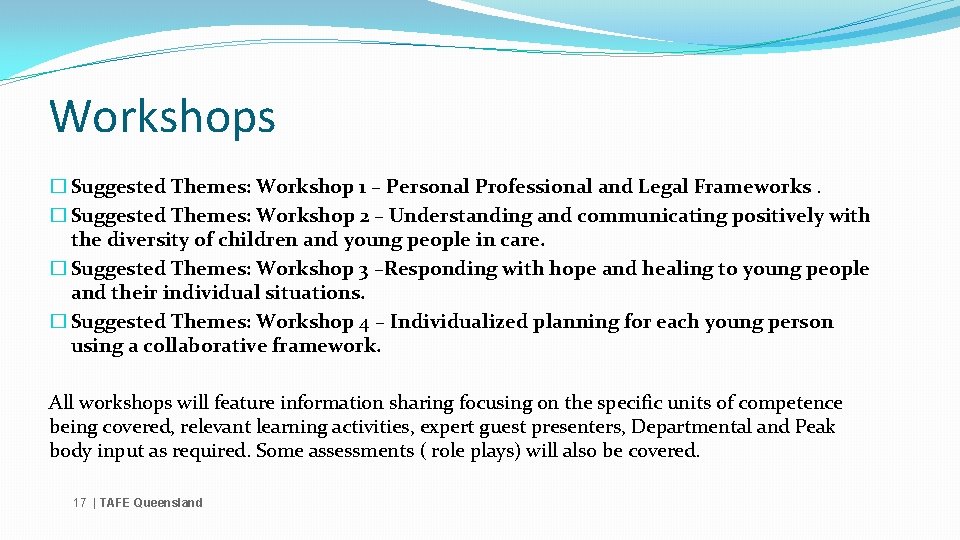 Workshops

� Suggested Themes: Workshop 1 – Personal Professional and Legal Frameworks .
� Suggested Themes: Workshop 2 – Understanding and communicating positively with the diversity of children and young people in care.
� Suggested Themes: Workshop 3 –Responding with hope and healing to young people and their individual situations.
� Suggested Themes: Workshop 4 – Individualized planning for each young person using a collaborative framework.

All workshops will feature information sharing focusing on the specific units of competence being covered, relevant learning activities, expert guest presenters, Departmental and Peak body input as required. Some assessments ( role plays) will also be covered.

17 | TAFE Queensland